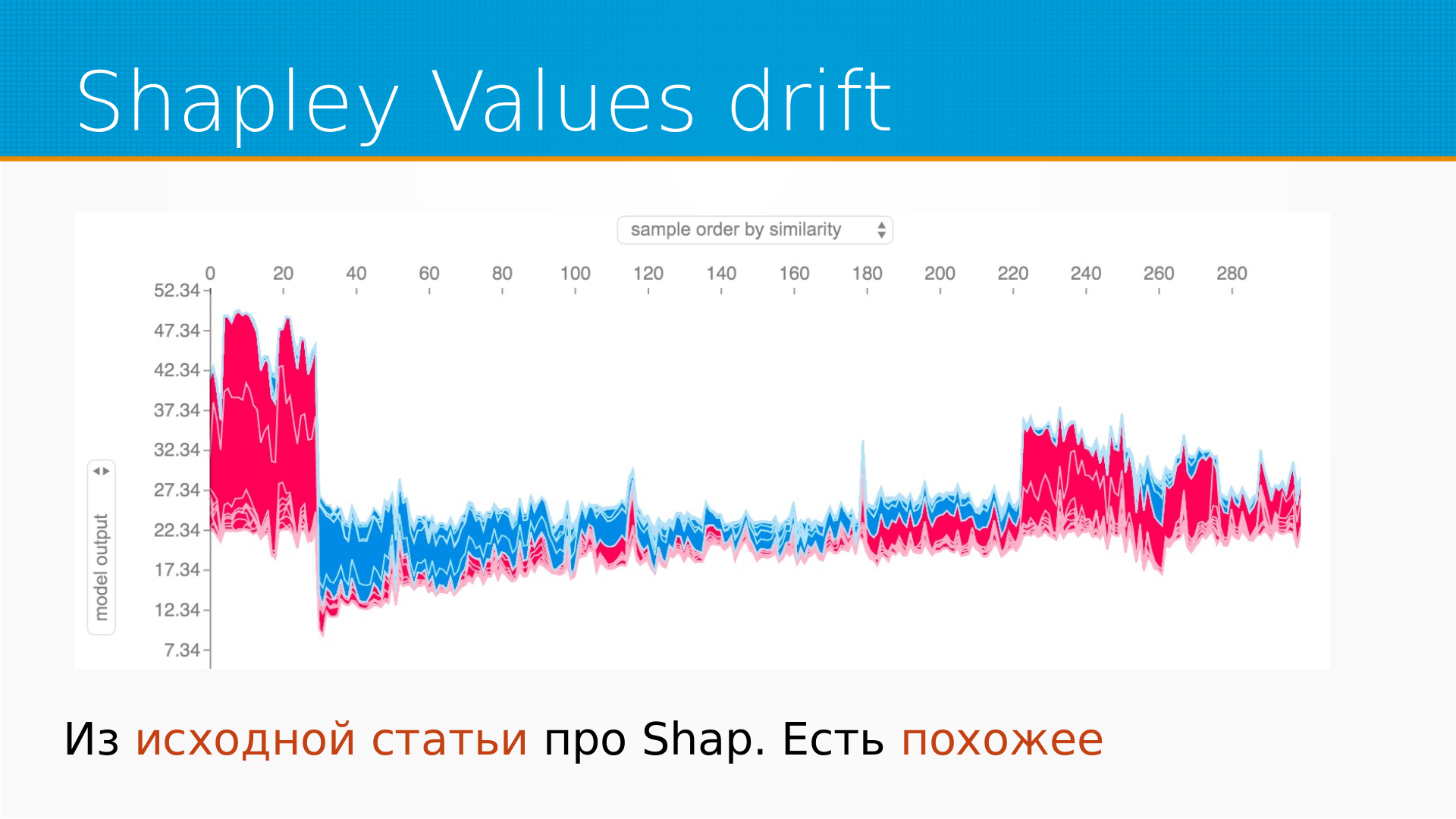 Shapley Values drift

sample order by similarity

0 20 40 60 80 100 120 140 160 180 200 220 240 260 280

52.34
47.34
42.34
37.34
32.34
27.34
22.34
17.34
12.34
7.34

model output

Из исходной статьи про Shap. Есть похожее